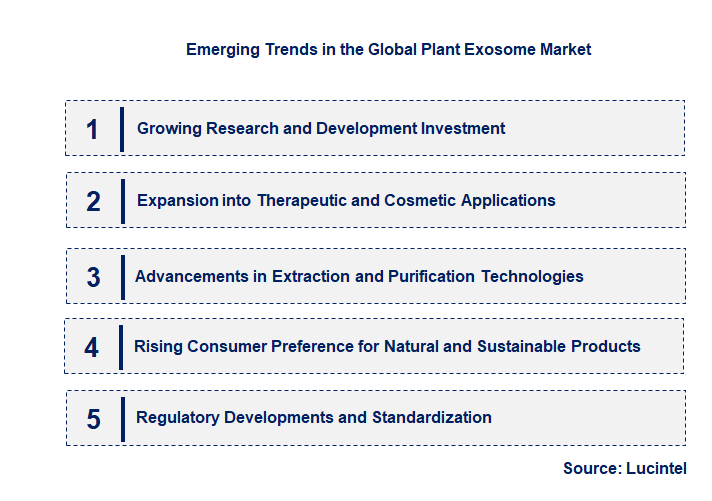 Emerging Trends in the Global Plant Exosome Market

1 Growing Research and Development Investment

2 Expansion into Therapeutic and Cosmetic Applications

3 Advancements in Extraction and Purification Technologies

4 Rising Consumer Preference for Natural and Sustainable Products

5 Regulatory Developments and Standardization

Source: Lucintel